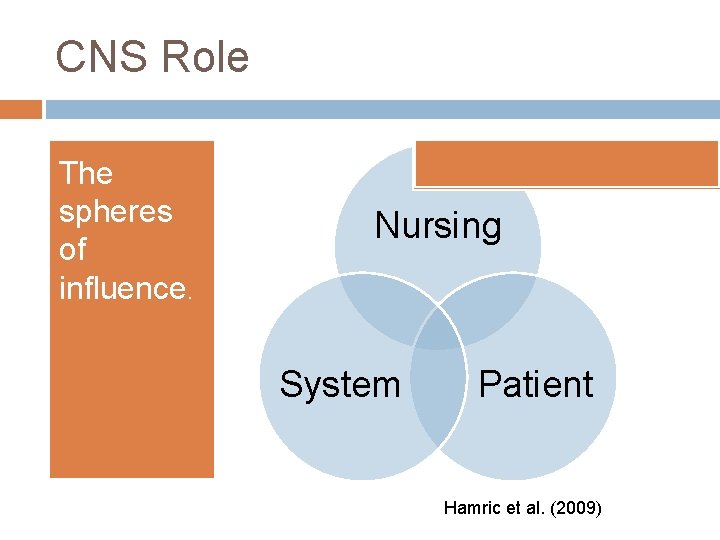 CNS Role

The spheres of influence.

Nursing

System

Patient

Hamric et al. (2009)